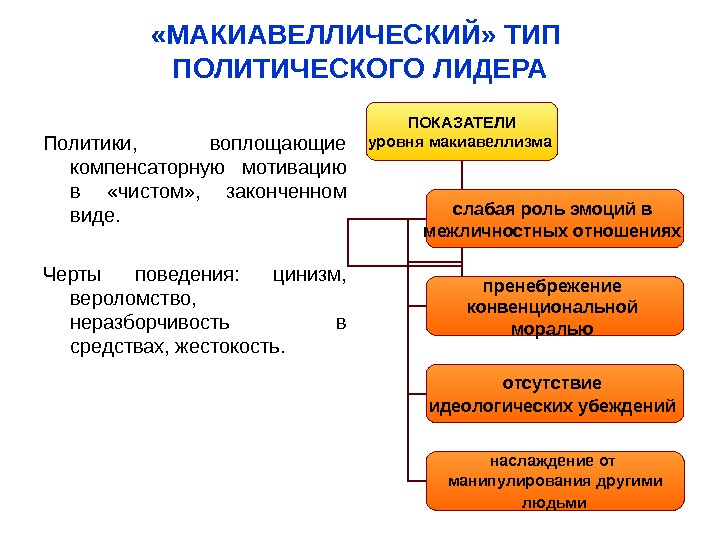 «МАКИАВЕЛЛИЧЕСКИЙ» ТИП ПОЛИТИЧЕСКОГО ЛИДЕРА

Политики, воплощающие компенсаторную мотивацию в «чистом», законченном виде.

Черты поведения: цинизм, вероломство, неразборчивость в средствах, жестокость.

ПОКАЗАТЕЛИ уровня макиавеллизма

слабая роль эмоций в межличностных отношениях

пренебрежение конвенциональной моралью

отсутствие идеологических убеждений

наслаждение от манипулирования другими людьми